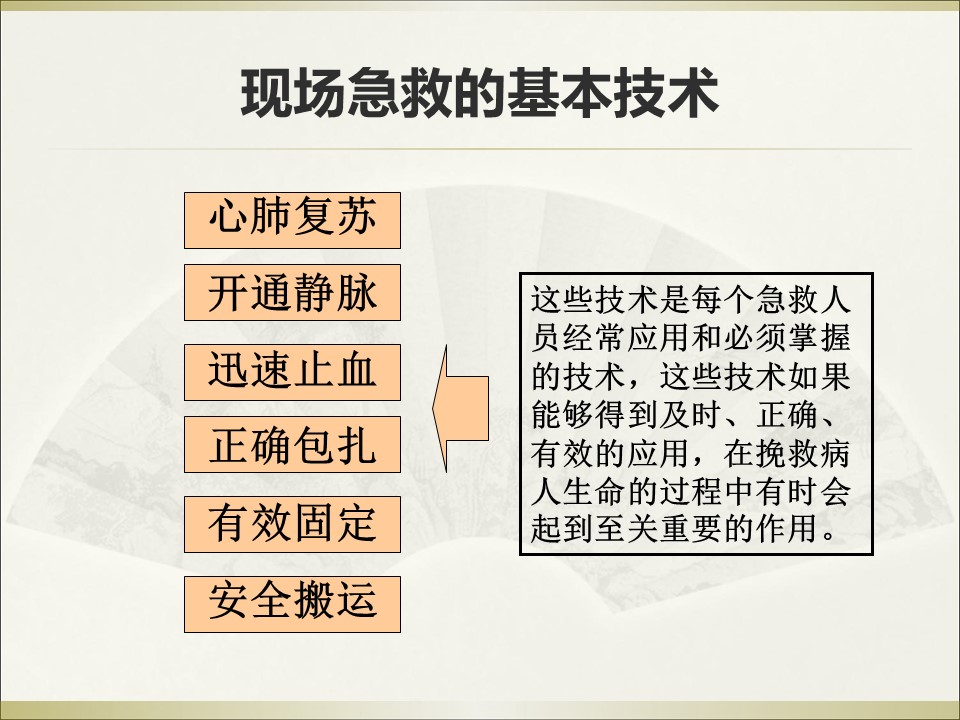 现场急救的基本技术

心肺复苏

开通静脉

迅速止血

正确包扎

有效固定

安全搬运

这些技术是每个急救人员经常应用和必须掌握的技术，这些技术如果能够得到及时、正确、有效的应用，在挽救病人生命的过程中有时会起到至关重要的作用。